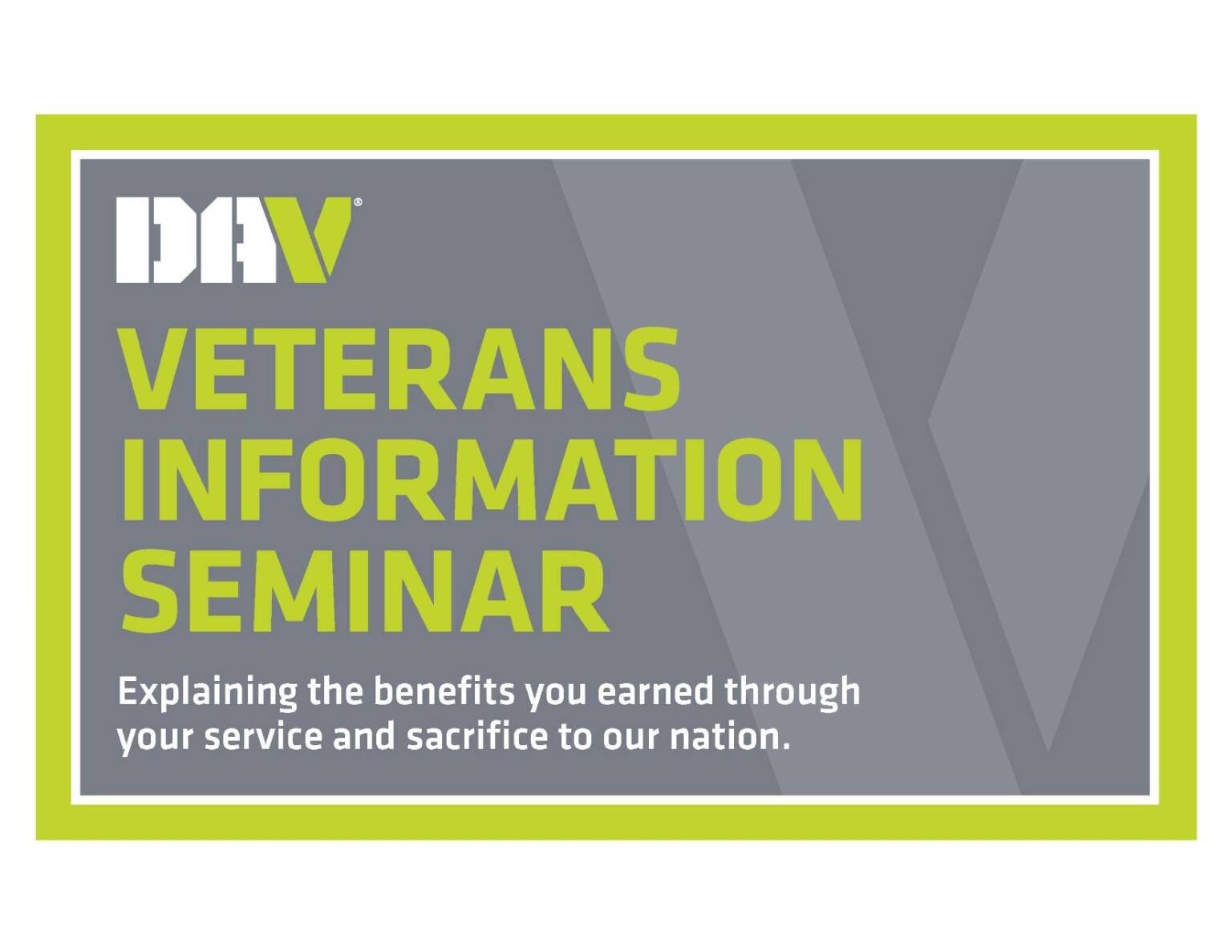 DAV®

VETERANS INFORMATION SEMINAR

Explaining the benefits you earned through your service and sacrifice to our nation.